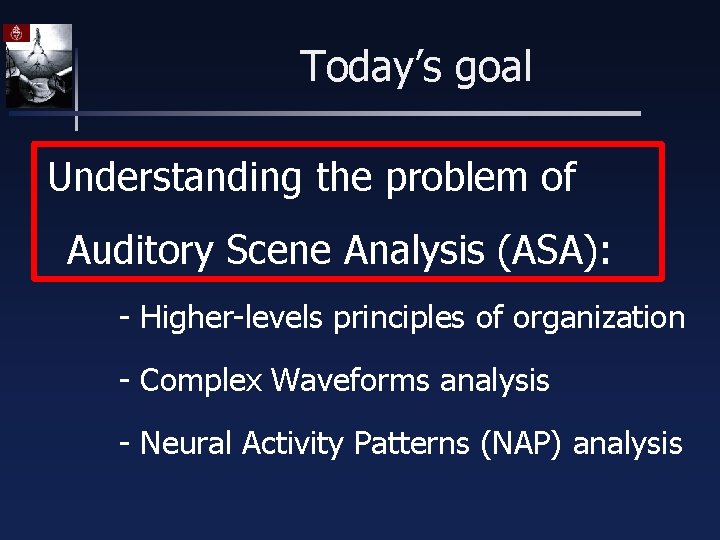 Today's goal

Understanding the problem of Auditory Scene Analysis (ASA):

- Higher-levels principles of organization

- Complex Waveforms analysis

- Neural Activity Patterns (NAP) analysis